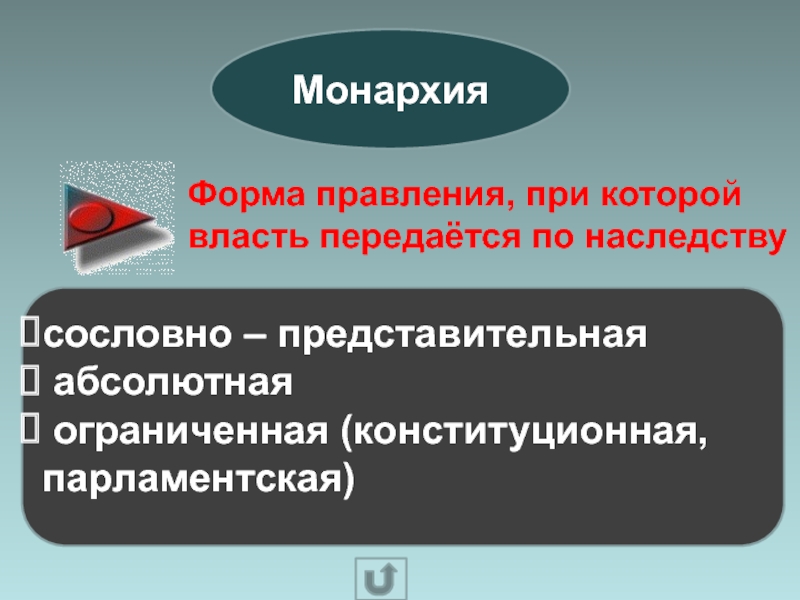 Монархия

Форма правления, при которой власть передаётся по наследству

сословно – представительная
абсолютная
ограниченная (конституционная, парламентская)